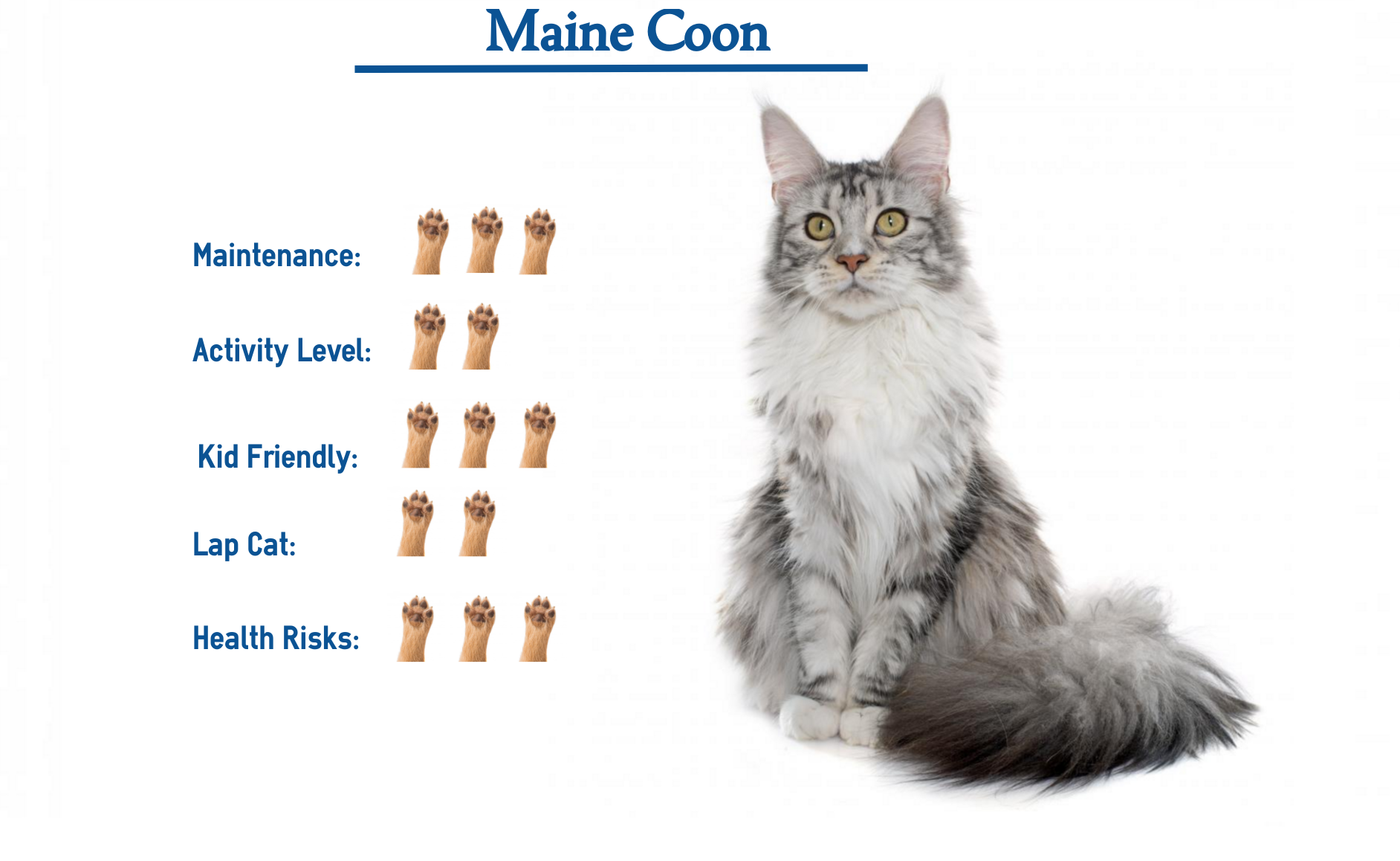 Maine Coon

Maintenance:

Activity Level:

Kid Friendly:

Lap Cat:

Health Risks: